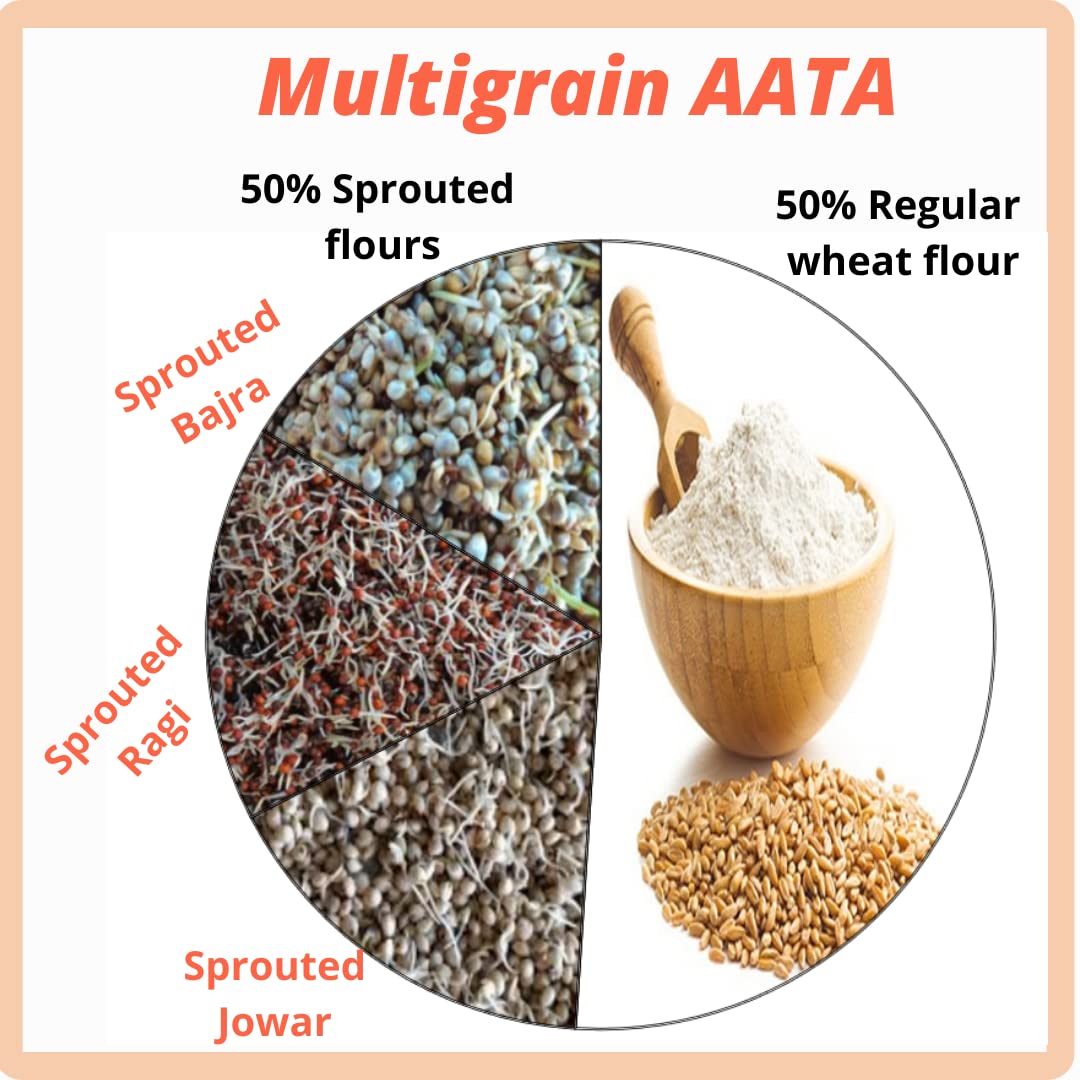 Multigrain AATA

50% Sprouted flours

50% Regular wheat flour

Sprouted Bajra

Sprouted Ragi

Sprouted Jowar